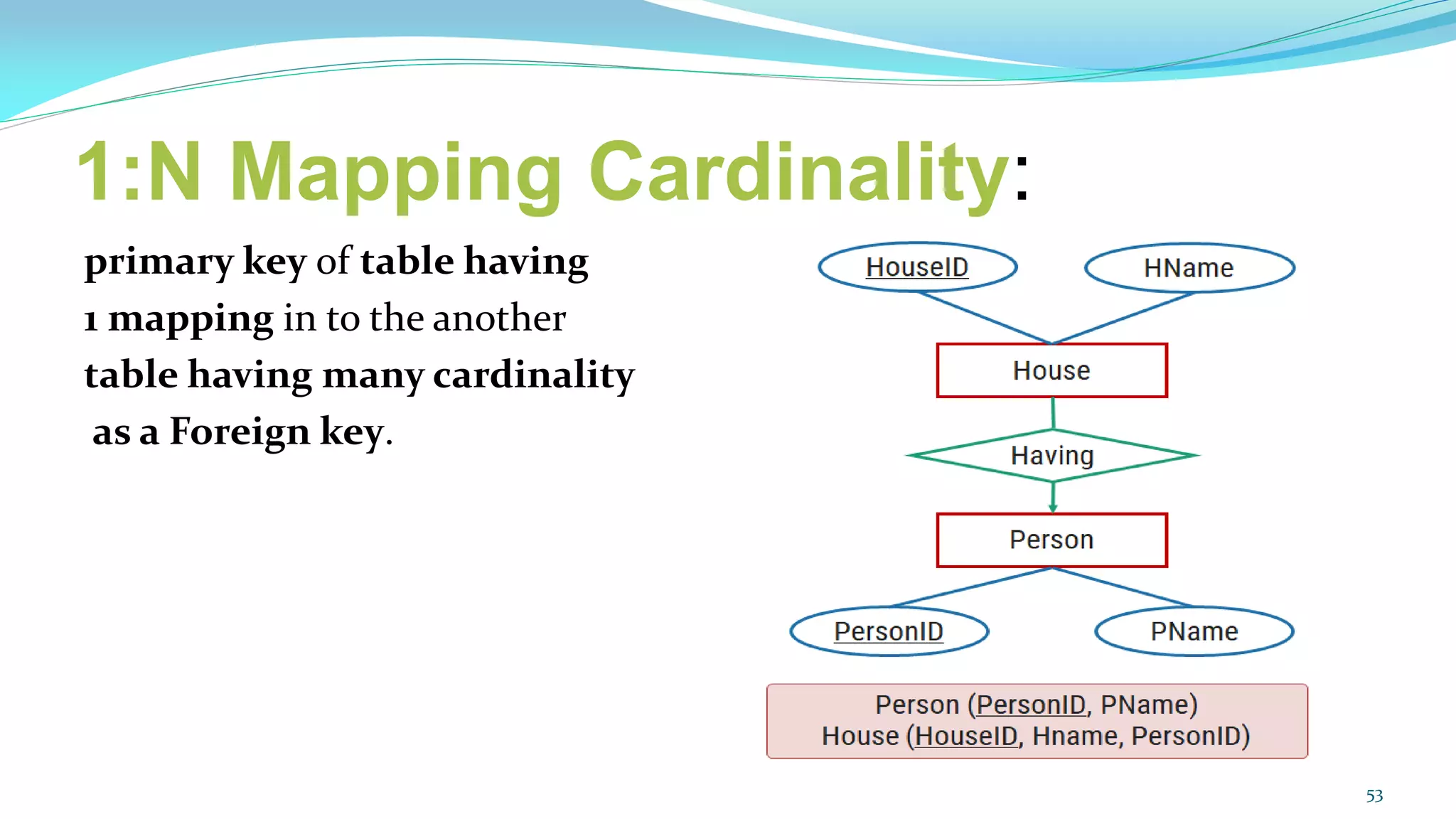 1:N Mapping Cardinality:

primary key of table having 1 mapping in to the another table having many cardinality as a Foreign key.

HouseID

HName

House

Having

Person

PersonID

PName

Person (PersonID, PName)
House (HouseID, Hname, PersonID)

53